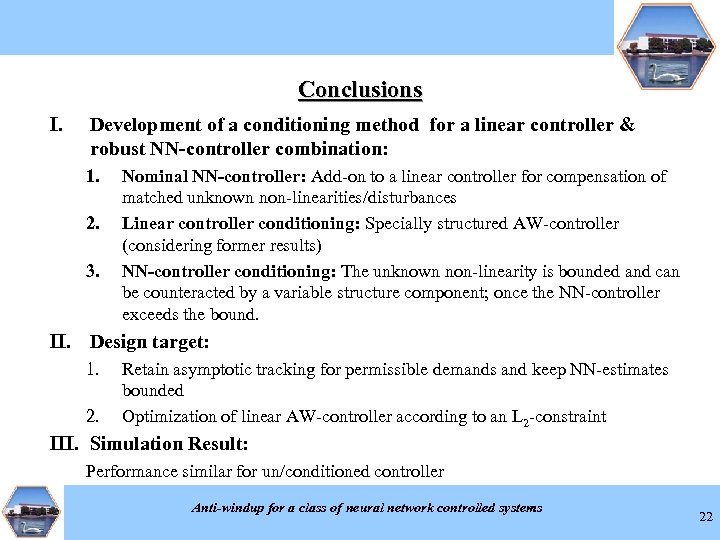 Conclusions

I. Development of a conditioning method for a linear controller & robust NN-controller combination:

1. Nominal NN-controller: Add-on to a linear controller for compensation of matched unknown non-linearities/disturbances

2. Linear controller conditioning: Specially structured AW-controller (considering former results)

3. NN-controller conditioning: The unknown non-linearity is bounded and can be counteracted by a variable structure component; once the NN-controller exceeds the bound.

II. Design target:

1. Retain asymptotic tracking for permissible demands and keep NN-estimates bounded

2. Optimization of linear AW-controller according to an $L_2$-constraint

III. Simulation Result:

Performance similar for un/conditioned controller

Anti-windup for a class of neural network controlled systems

22